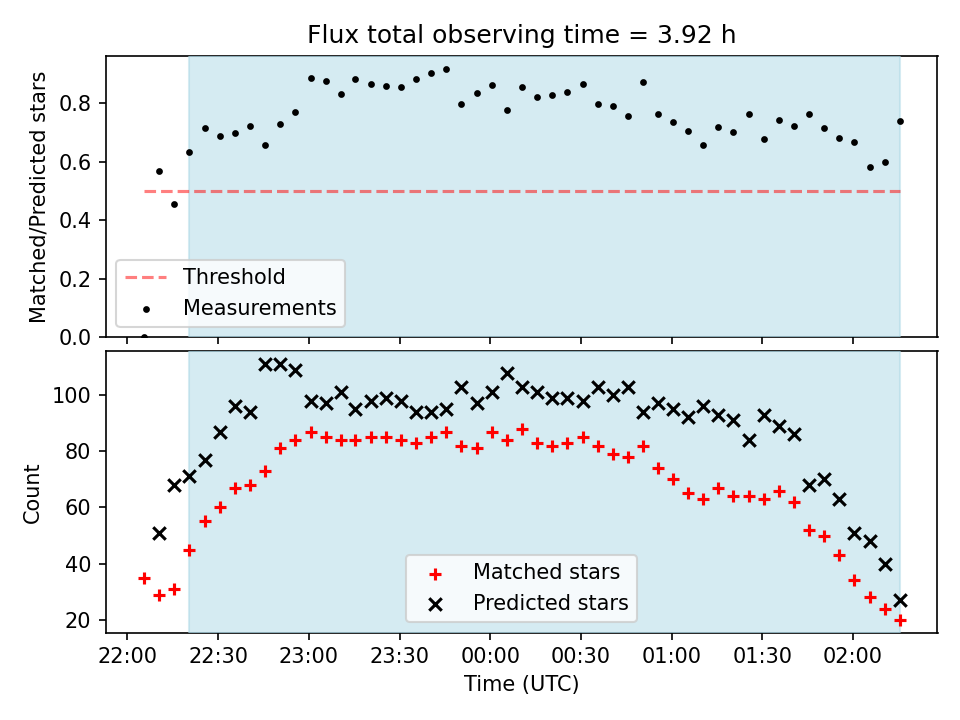 Flux total observing time = 3.92 h

Matched/Predicted stars

0.8
0.6
0.4
0.2
0.0

Threshold
Measurements

Count

100
80
60
40
20

Matched stars
Predicted stars

22:00 22:30 23:00 23:30 00:00 00:30 01:00 01:30 02:00

Time (UTC)